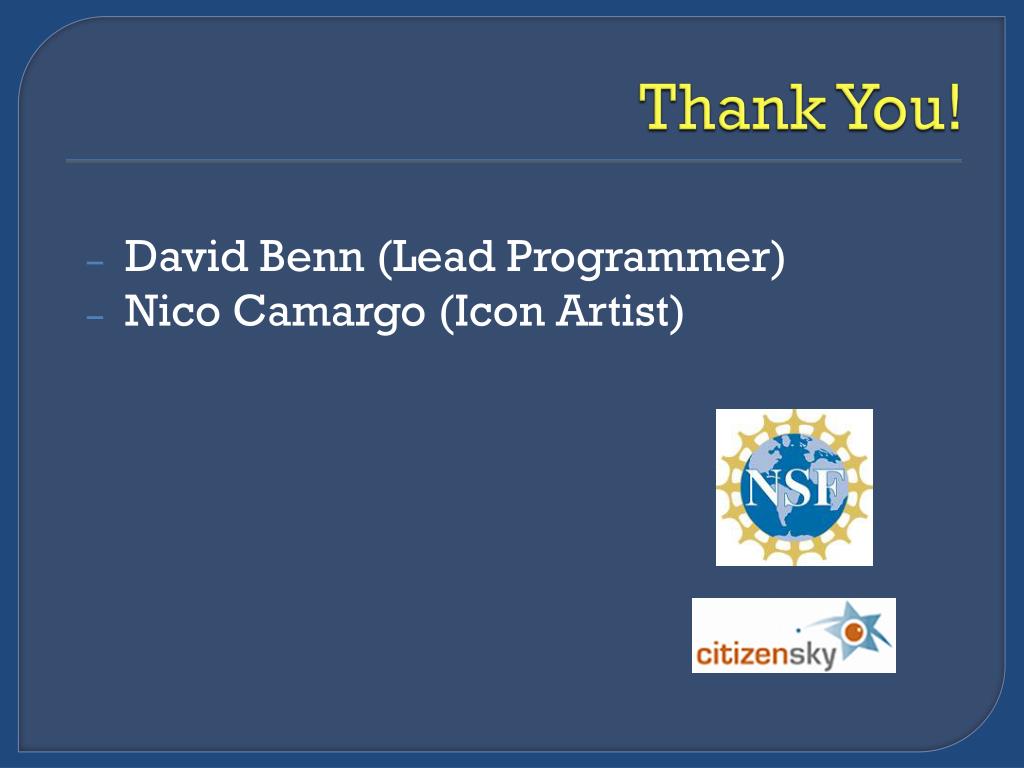 Thank You!

– David Benn (Lead Programmer)
– Nico Camargo (Icon Artist)

NSF

citizensky